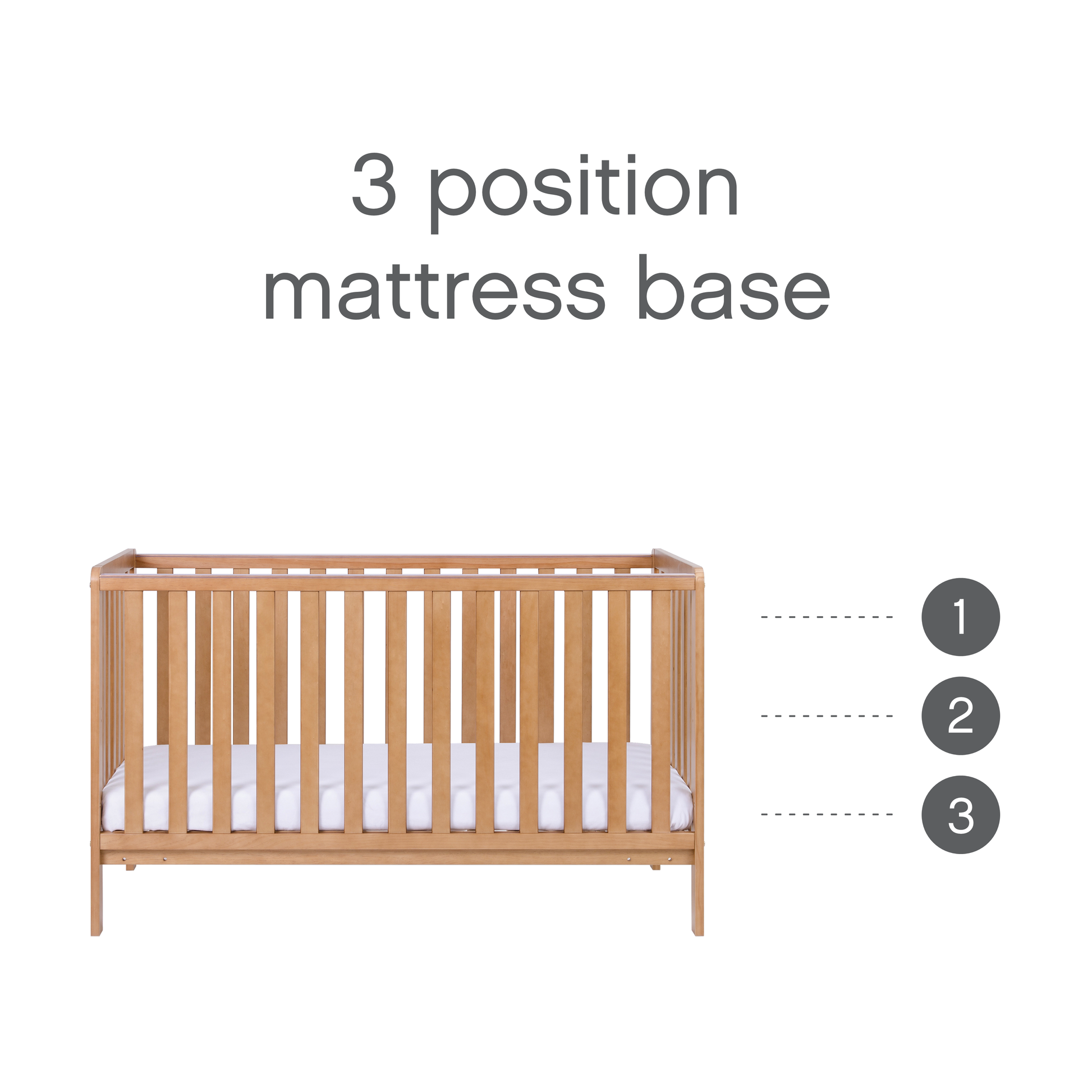 3 position
mattress base

1

2

3